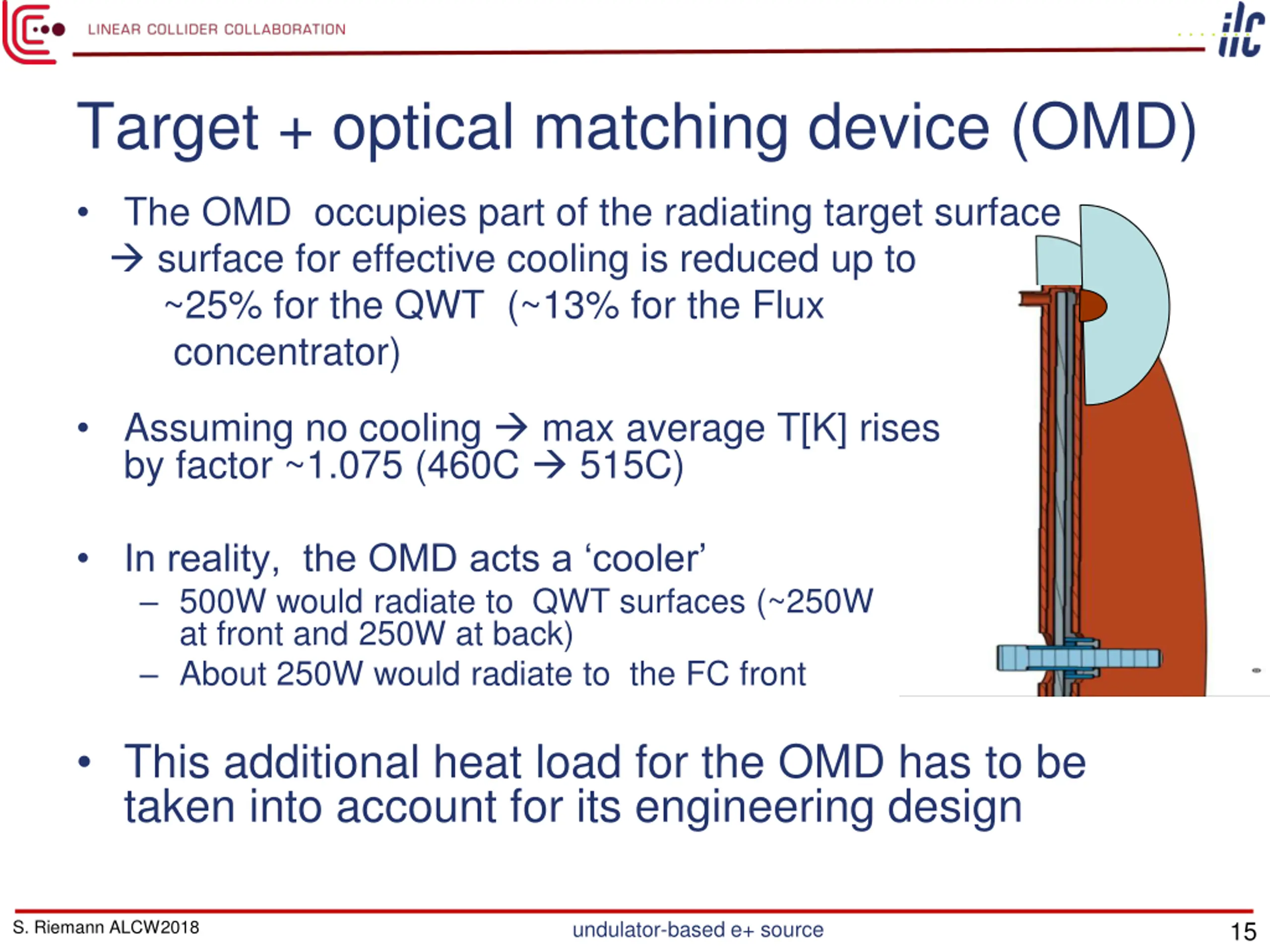 LINEAR COLLIDER COLLABORATION

ilc

Target + optical matching device (OMD)

• The OMD occupies part of the radiating target surface → surface for effective cooling is reduced up to ~25% for the QWT (~13% for the Flux concentrator)

• Assuming no cooling → max average T[K] rises by factor ~1.075 (460C → 515C)

• In reality, the OMD acts a ‘cooler’
– 500W would radiate to QWT surfaces (~250W at front and 250W at back)
– About 250W would radiate to the FC front

• This additional heat load for the OMD has to be taken into account for its engineering design

S. Riemann ALCW2018

undulator-based e+ source

15